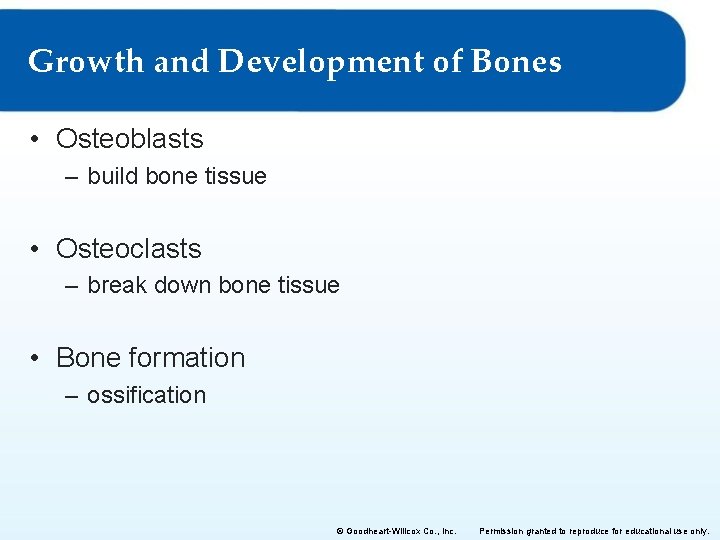 Growth and Development of Bones

• Osteoblasts
– build bone tissue

• Osteoclasts
– break down bone tissue

• Bone formation
– ossification

© Goodheart-Willcox Co., Inc. Permission granted to reproduce for educational use only.